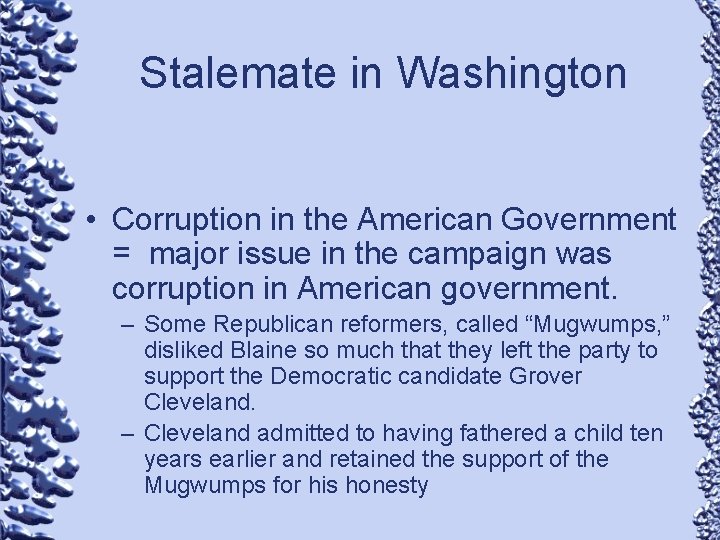 Stalemate in Washington

• Corruption in the American Government = major issue in the campaign was corruption in American government.

– Some Republican reformers, called “Mugwumps,” disliked Blaine so much that they left the party to support the Democratic candidate Grover Cleveland.

– Cleveland admitted to having fathered a child ten years earlier and retained the support of the Mugwumps for his honesty